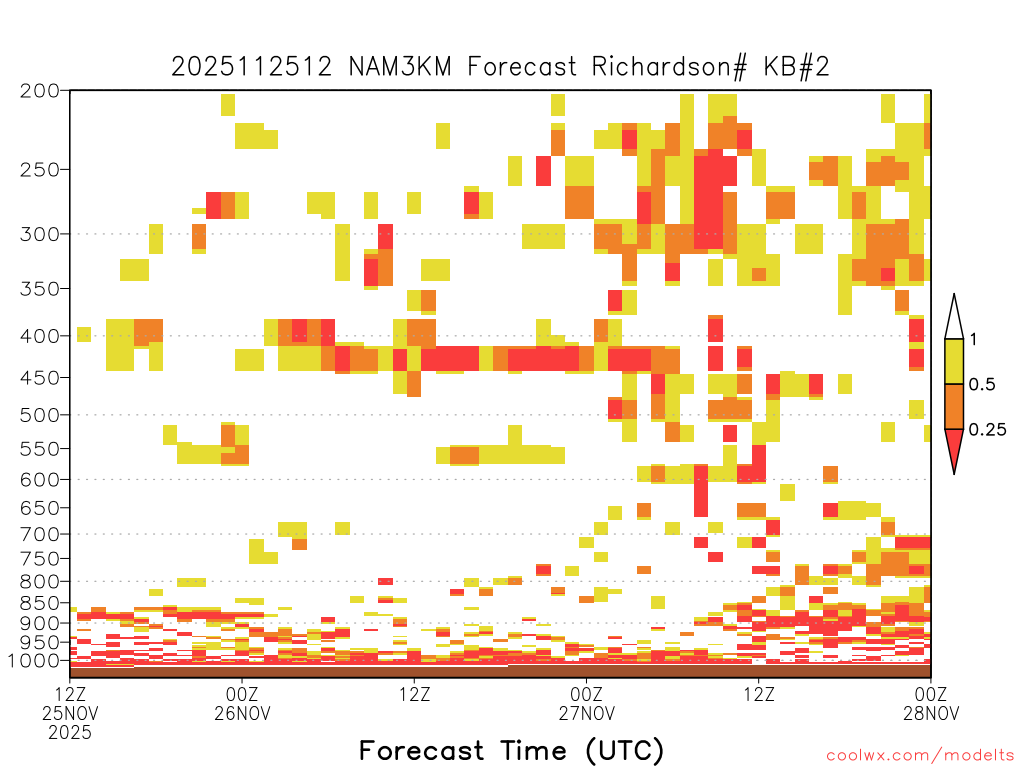 2025112512 NAM3KM Forecast Richardson# KB#2

200
250
300
350
400
450
500
550
600
650
700
750
800
850
900
950
1000

1
0.5
0.25

12Z 25NOV 2025
00Z 26NOV
12Z
00Z 27NOV
12Z
00Z 28NOV

Forecast Time (UTC)

coolwx.com/modelts